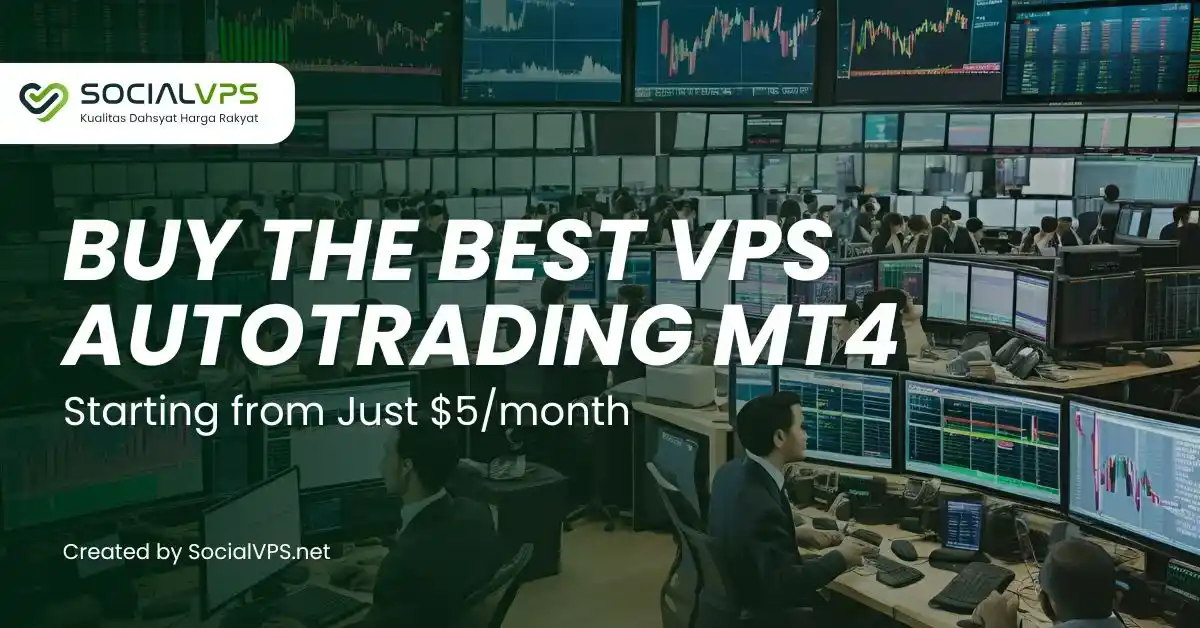 SOCIALVPS
Kualitas Dahsyat Harga Rakyat

BUY THE BEST VPS AUTOTRADING MT4

Starting from Just \$5/month

Created by SocialVPS.net